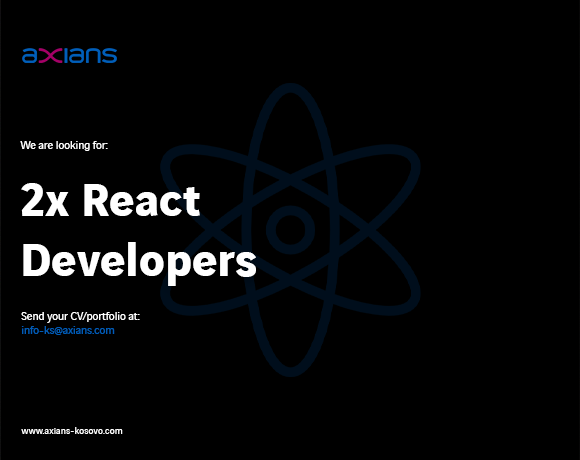 axians

We are looking for:

2x React Developers

Send your CV/portfolio at:
info-ks@axians.com

www.axians-kosovo.com